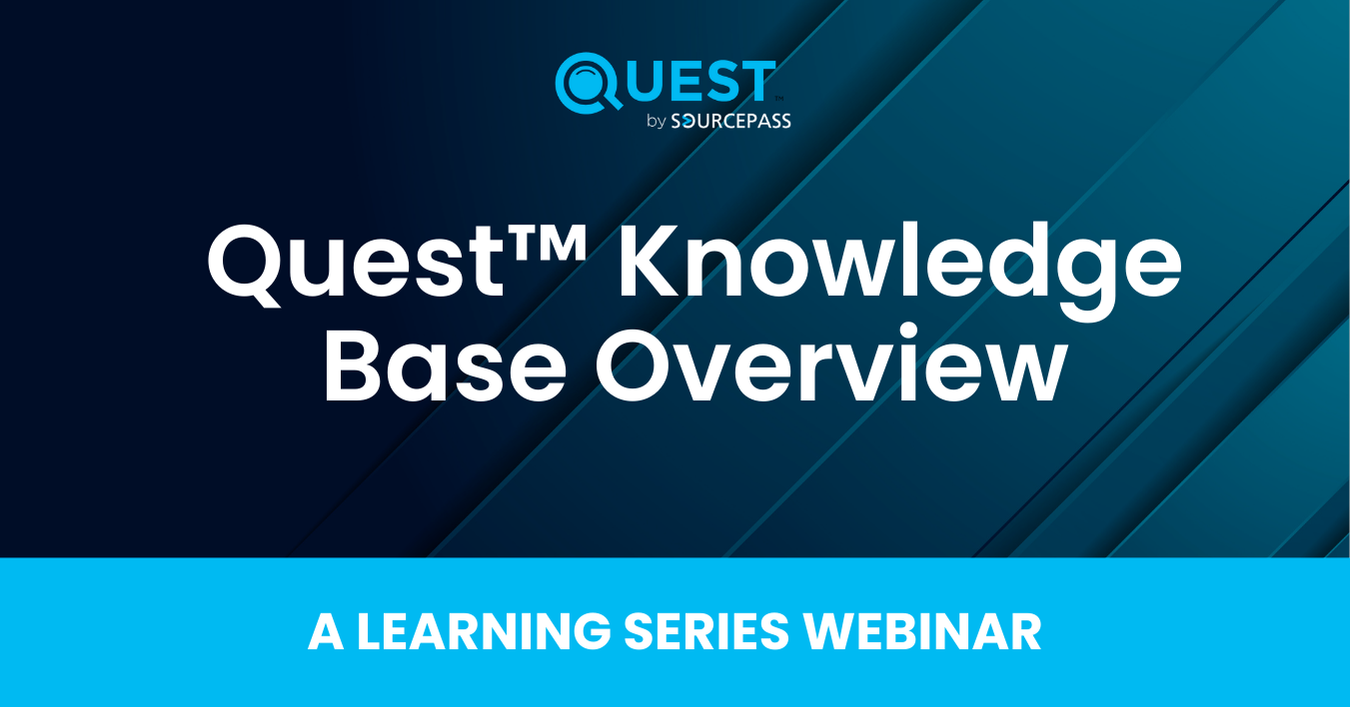 QUEST™
by SOURCEPASS

Quest™ Knowledge Base Overview

A LEARNING SERIES WEBINAR